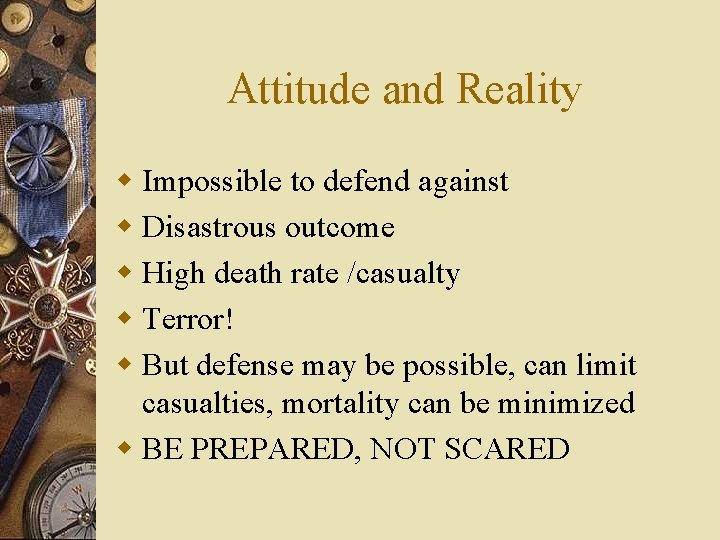 Attitude and Reality

- Impossible to defend against
- Disastrous outcome
- High death rate /casualty
- Terror!
- But defense may be possible, can limit casualties, mortality can be minimized
- BE PREPARED, NOT SCARED